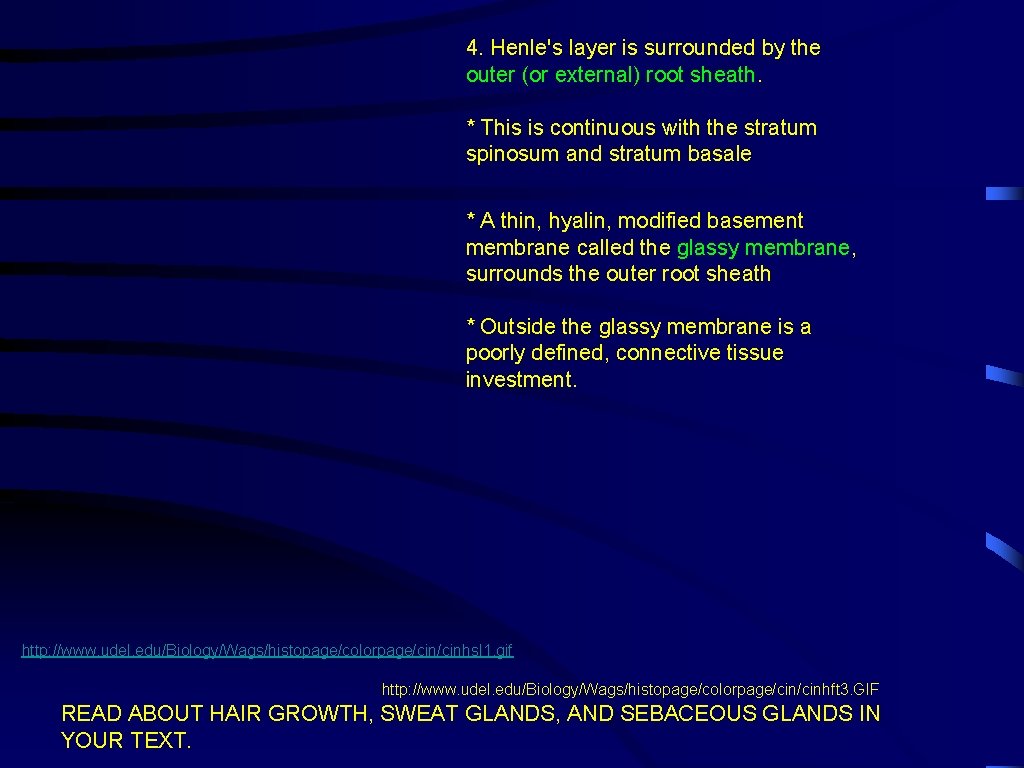 4. Henle's layer is surrounded by the outer (or external) root sheath.

* This is continuous with the stratum spinosum and stratum basale

* A thin, hyalin, modified basement membrane called the glassy membrane, surrounds the outer root sheath

* Outside the glassy membrane is a poorly defined, connective tissue investment.

http://www.udel.edu/Biology/Wags/histopage/colorpage/cin/cinhsl1.gif

http://www.udel.edu/Biology/Wags/histopage/colorpage/cin/cinhft3.GIF

READ ABOUT HAIR GROWTH, SWEAT GLANDS, AND SEBACEOUS GLANDS IN YOUR TEXT.